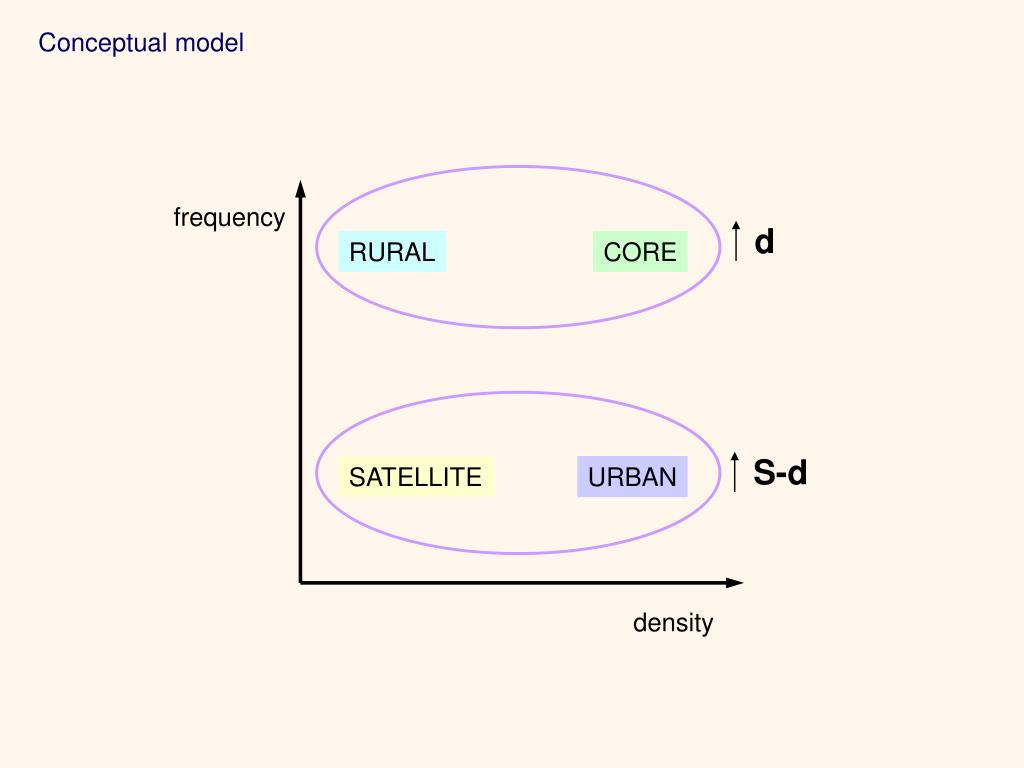 Conceptual model

frequency

RURAL

CORE

↑ d

SATELLITE

URBAN

↑ S-d

density